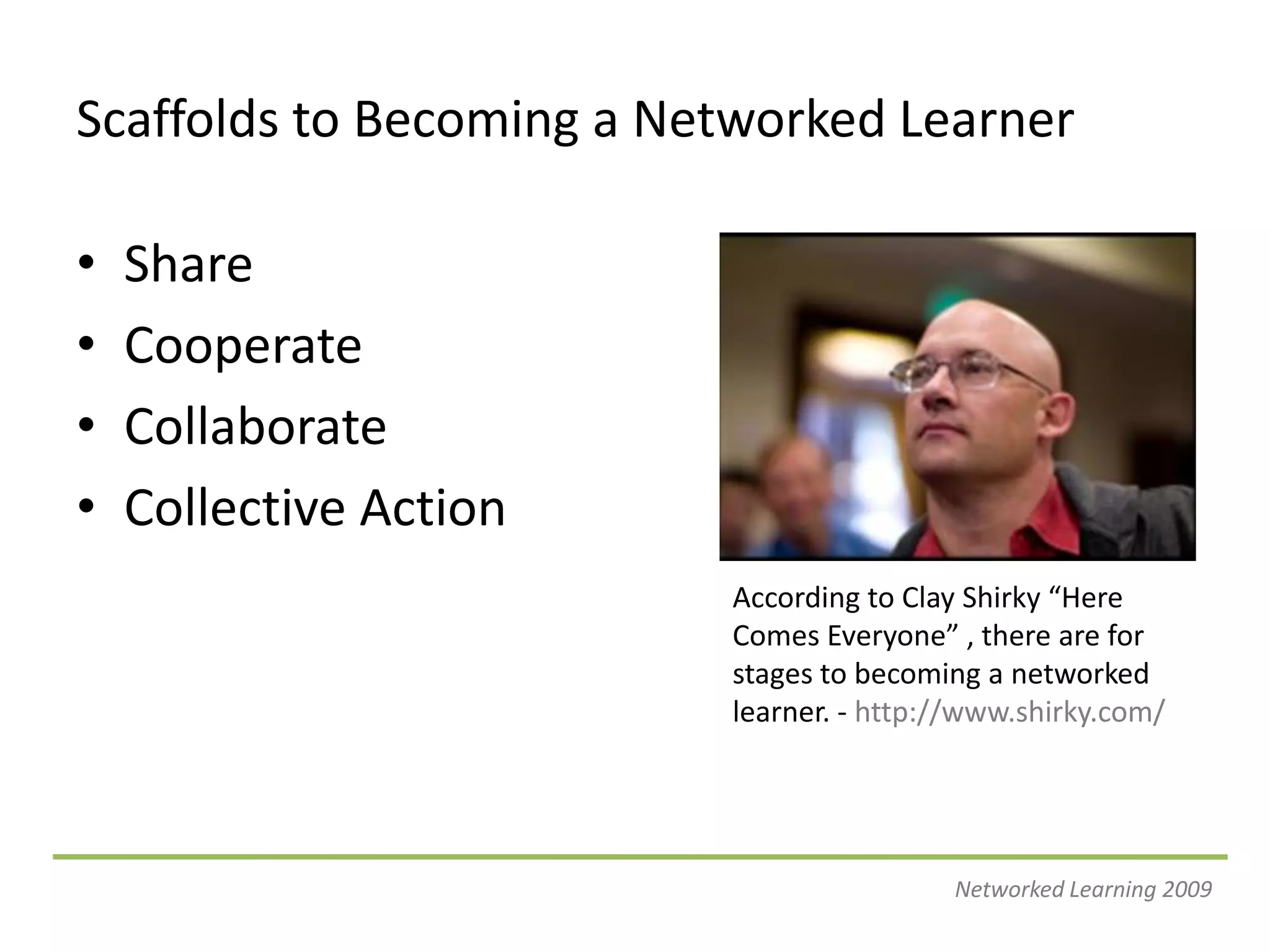 Scaffolds to Becoming a Networked Learner

• Share
• Cooperate
• Collaborate
• Collective Action

According to Clay Shirky “Here Comes Everyone” , there are for stages to becoming a networked learner. - http://www.shirky.com/

Networked Learning 2009